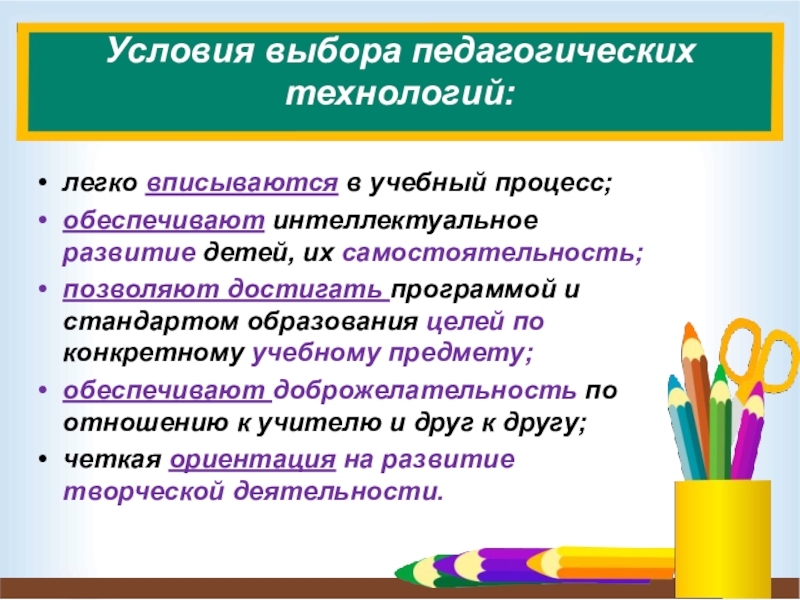 Условия выбора педагогических технологий:

• легко вписываются в учебный процесс;
• обеспечивают интеллектуальное развитие детей, их самостоятельность;
• позволяют достигать программой и стандартом образования целей по конкретному учебному предмету;
• обеспечивают доброжелательность по отношению к учителю и друг к другу;
• четкая ориентация на развитие творческой деятельности.